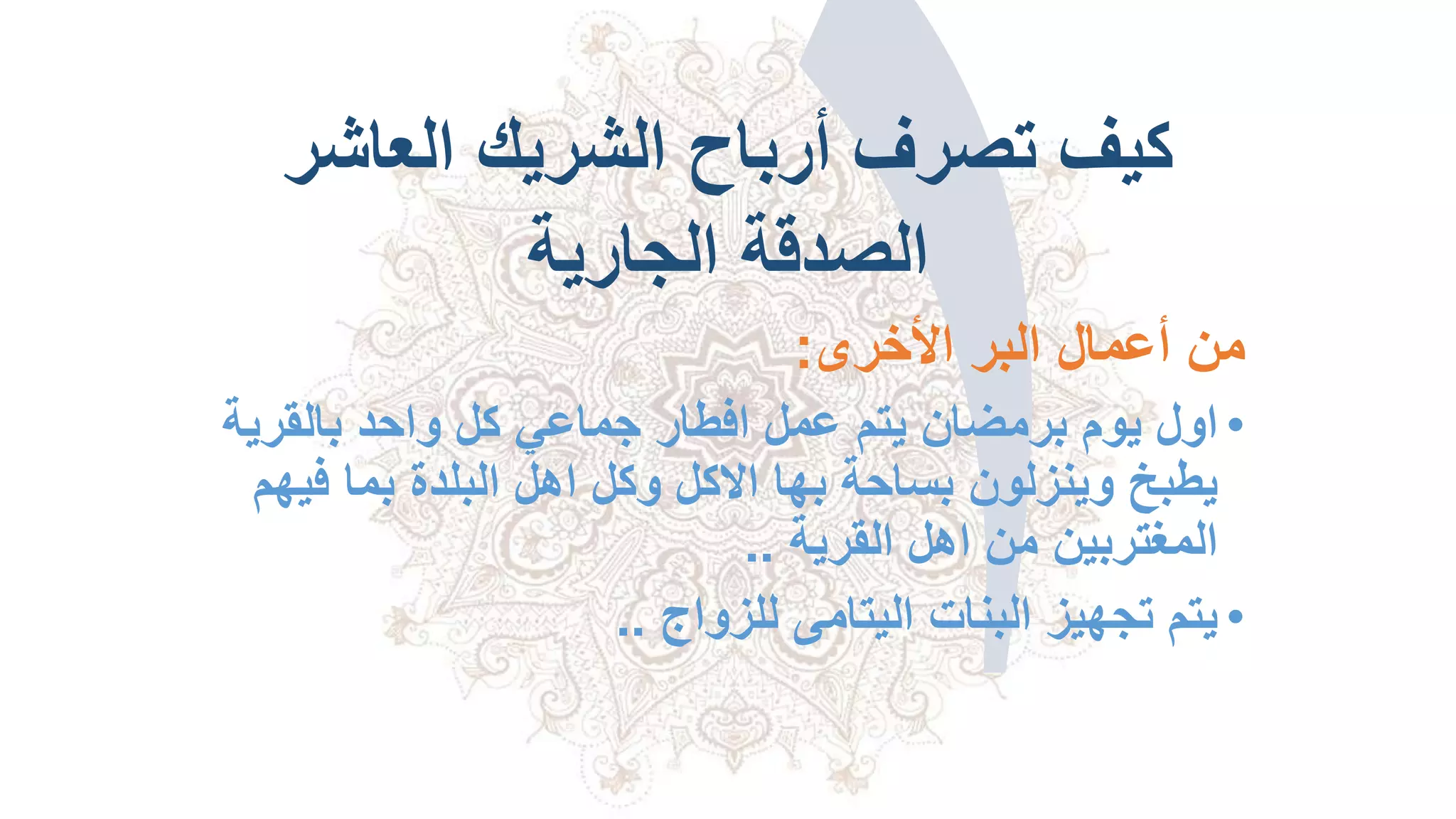 كيف تصرف أرباح الشريك العاشر الصدقة الجارية

من أعمال البر الأخرى:

• اول يوم برمضان يتم عمل افطار جماعي كل واحد بالقرية يطبخ وينزلون بساحة بها الاكل وكل اهل البلدة بما فيهم المغتربين من اهل القرية ..

• يتم تجهيز البنات اليتامى للزواج ..